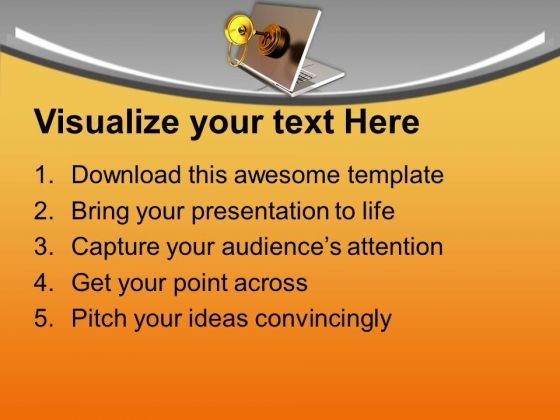 Visualize your text Here

1. Download this awesome template
2. Bring your presentation to life
3. Capture your audience's attention
4. Get your point across
5. Pitch your ideas convincingly